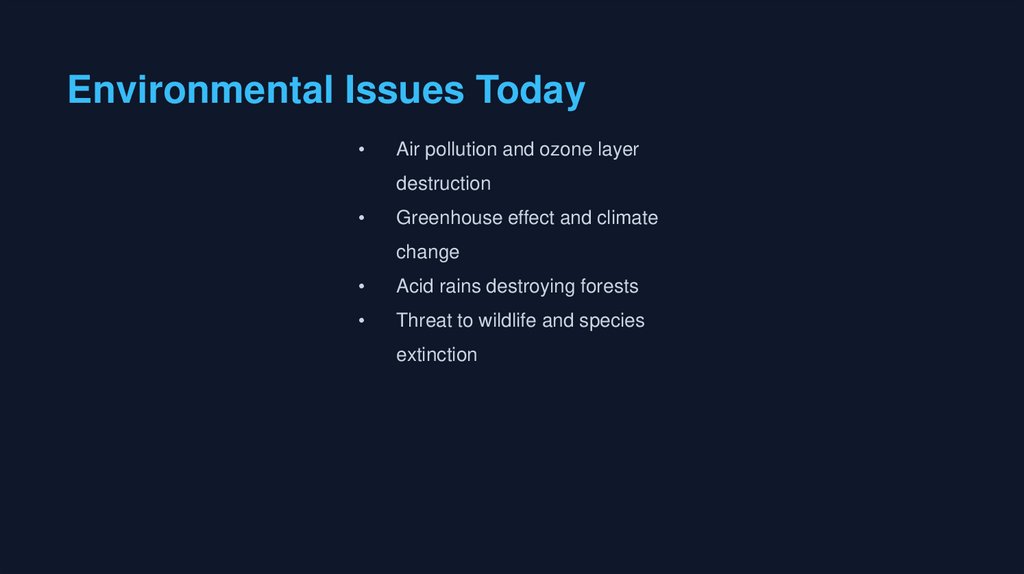 Environmental Issues Today

• Air pollution and ozone layer destruction
• Greenhouse effect and climate change
• Acid rains destroying forests
• Threat to wildlife and species extinction